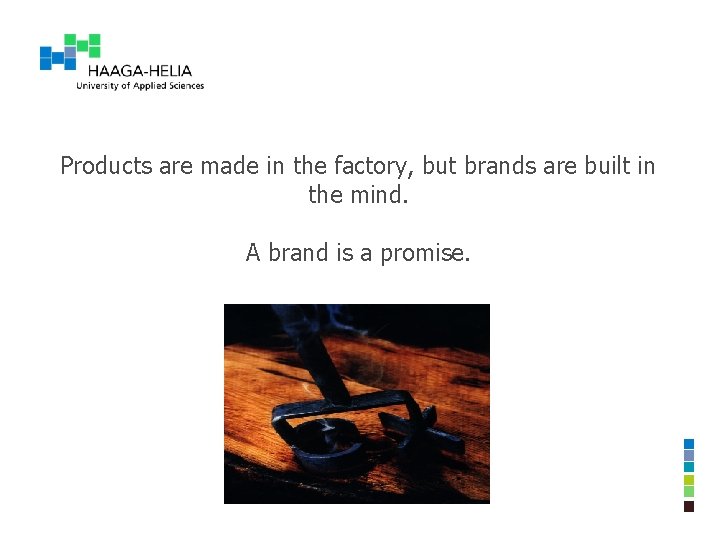 HAAGA-HELIA
University of Applied Sciences

Products are made in the factory, but brands are built in the mind.

A brand is a promise.